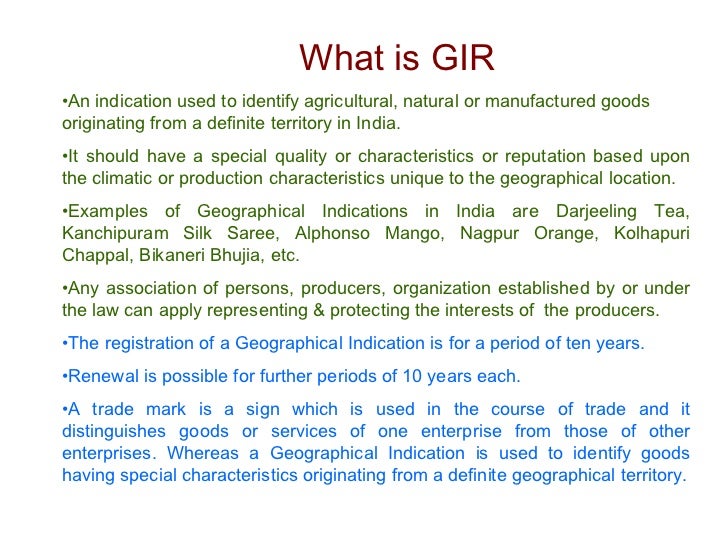 What is GIR

•An indication used to identify agricultural, natural or manufactured goods originating from a definite territory in India.

•It should have a special quality or characteristics or reputation based upon the climatic or production characteristics unique to the geographical location.

•Examples of Geographical Indications in India are Darjeeling Tea, Kanchipuram Silk Saree, Alphonso Mango, Nagpur Orange, Kolhapuri Chappal, Bikaneri Bhujia, etc.

•Any association of persons, producers, organization established by or under the law can apply representing & protecting the interests of the producers.

•The registration of a Geographical Indication is for a period of ten years.

•Renewal is possible for further periods of 10 years each.

•A trade mark is a sign which is used in the course of trade and it distinguishes goods or services of one enterprise from those of other enterprises. Whereas a Geographical Indication is used to identify goods having special characteristics originating from a definite geographical territory.